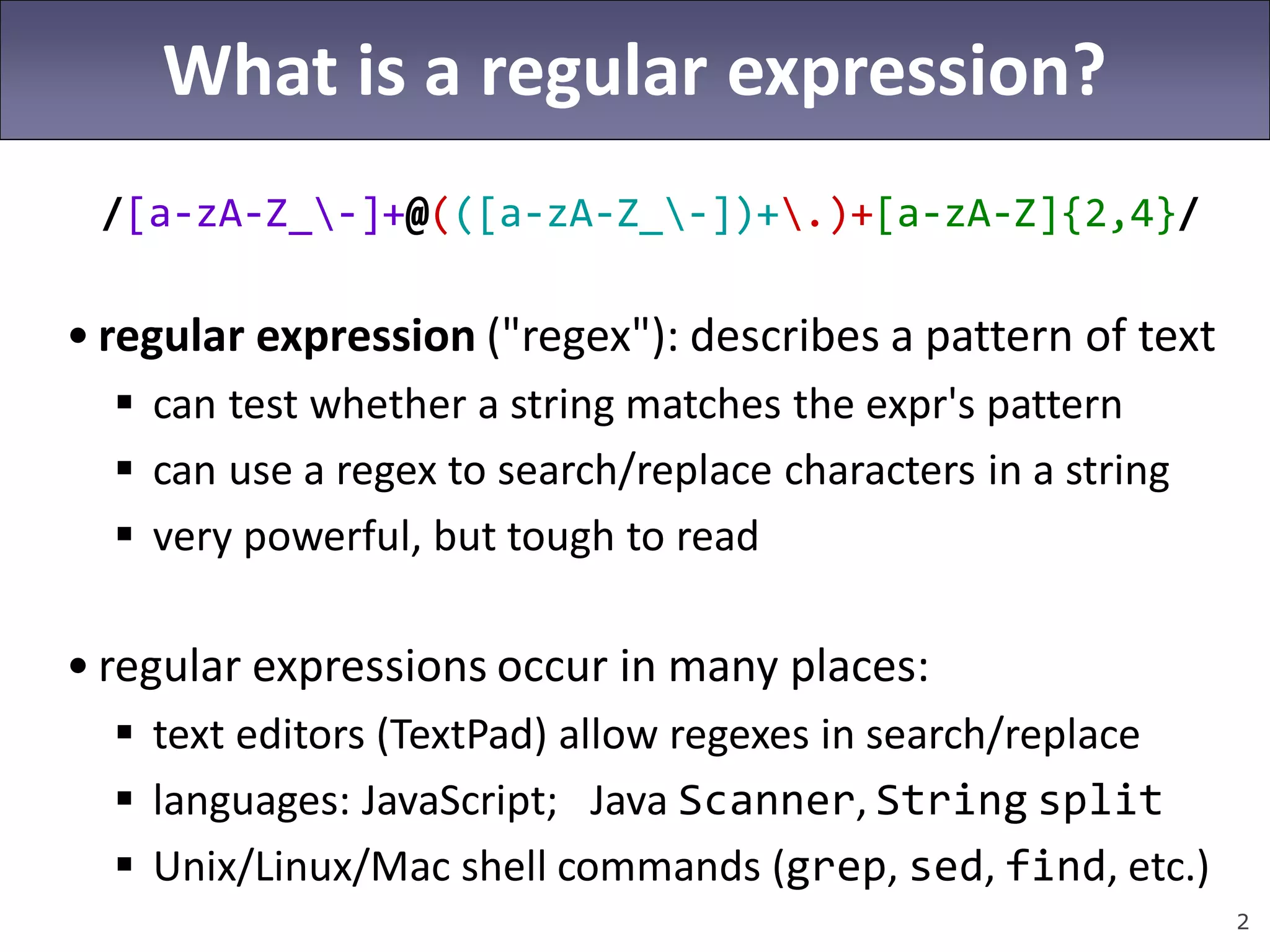 What is a regular expression?

/[a-zA-Z_\-]+@(([a-zA-Z_\-])+\.)+[a-zA-Z]{2,4}/

• regular expression ("regex"): describes a pattern of text
▪ can test whether a string matches the expr's pattern
▪ can use a regex to search/replace characters in a string
▪ very powerful, but tough to read

• regular expressions occur in many places:
▪ text editors (TextPad) allow regexes in search/replace
▪ languages: JavaScript; Java Scanner, String split
▪ Unix/Linux/Mac shell commands (grep, sed, find, etc.)

2